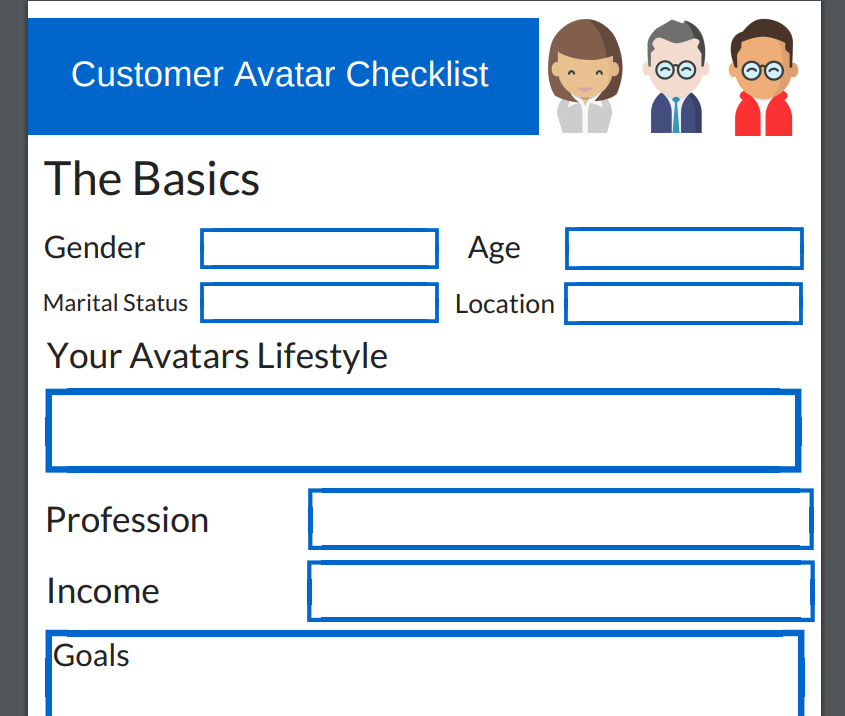 Customer Avatar Checklist

The Basics

Gender

Age

Marital Status

Location

Your Avatars Lifestyle

Profession

Income

Goals